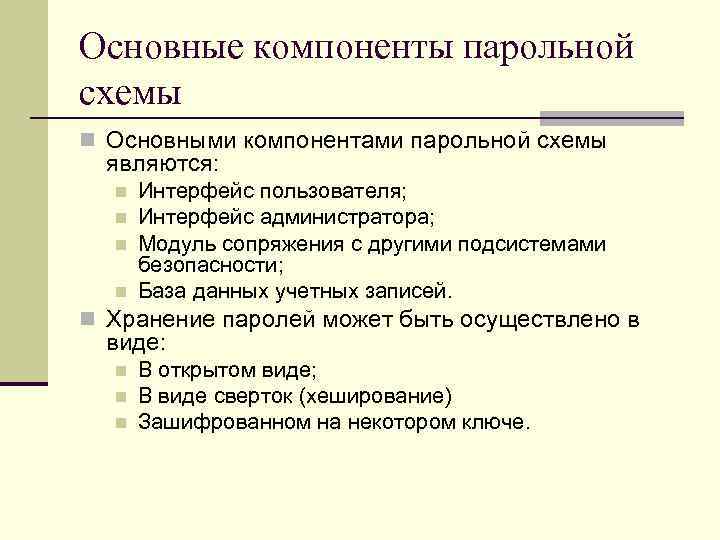 Основные компоненты парольной схемы

Основными компонентами парольной схемы являются:

Интерфейс пользователя;

Интерфейс администратора;

Модуль сопряжения с другими подсистемами безопасности;

База данных учетных записей.

Хранение паролей может быть осуществлено в виде:

В открытом виде;

В виде сверток (хеширование)

Зашифрованном на некотором ключе.